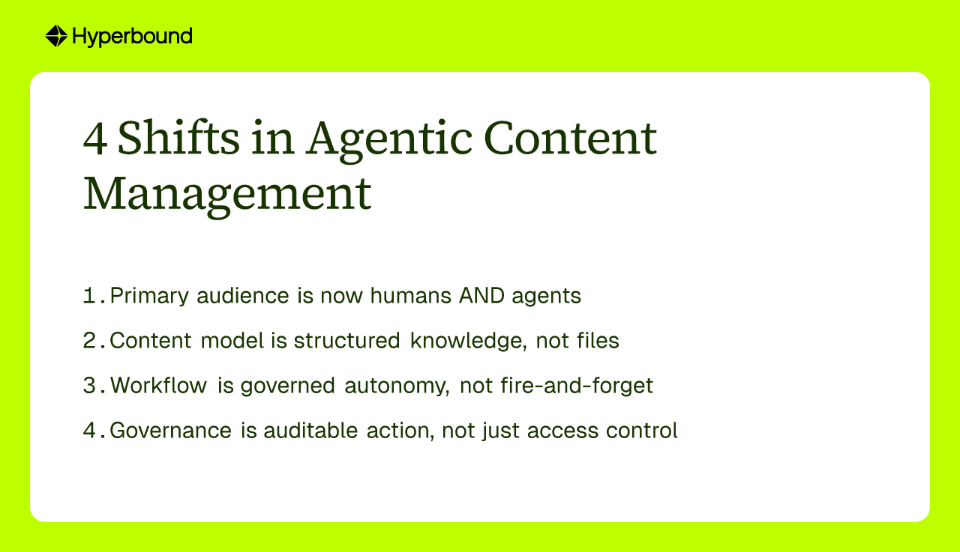 Hyperbound

4 Shifts in Agentic Content Management

1. Primary audience is now humans AND agents
2. Content model is structured knowledge, not files
3. Workflow is governed autonomy, not fire-and-forget
4. Governance is auditable action, not just access control